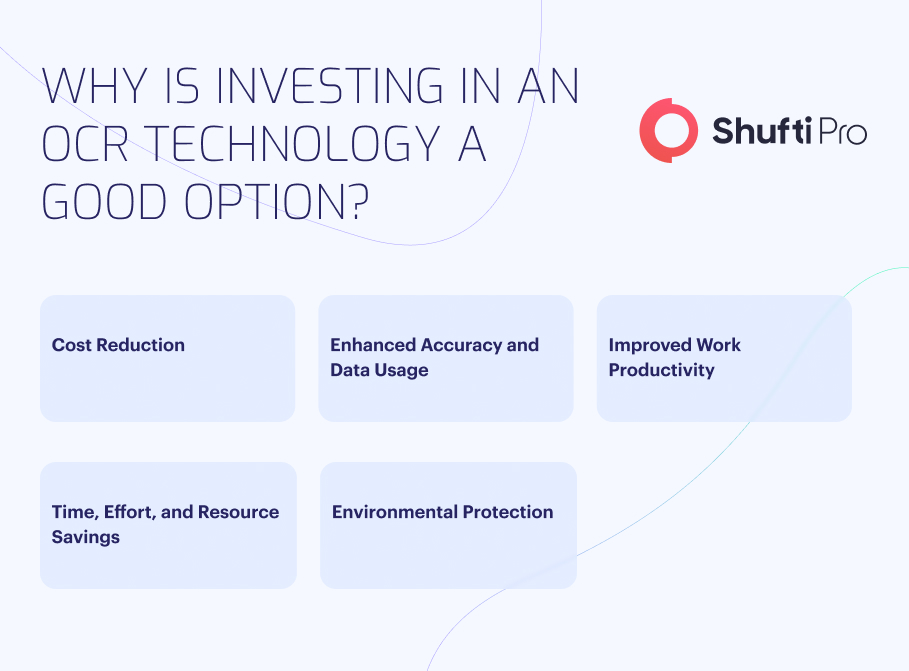 WHY IS INVESTING IN AN OCR TECHNOLOGY A GOOD OPTION?

Shufti Pro

Cost Reduction

Enhanced Accuracy and Data Usage

Improved Work Productivity

Time, Effort, and Resource Savings

Environmental Protection